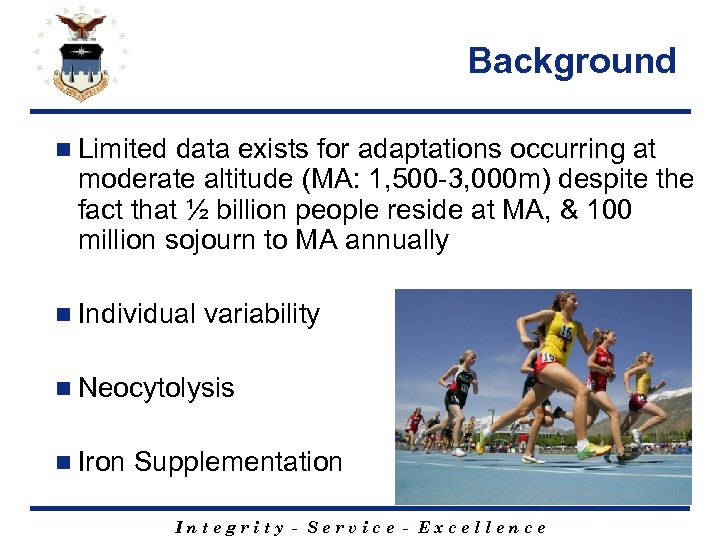 Background

Limited data exists for adaptations occurring at moderate altitude (MA: 1,500-3,000m) despite the fact that ½ billion people reside at MA, & 100 million sojourn to MA annually

Individual variability

Neocytolysis

Iron Supplementation

16

16

Integrity - Service - Excellence